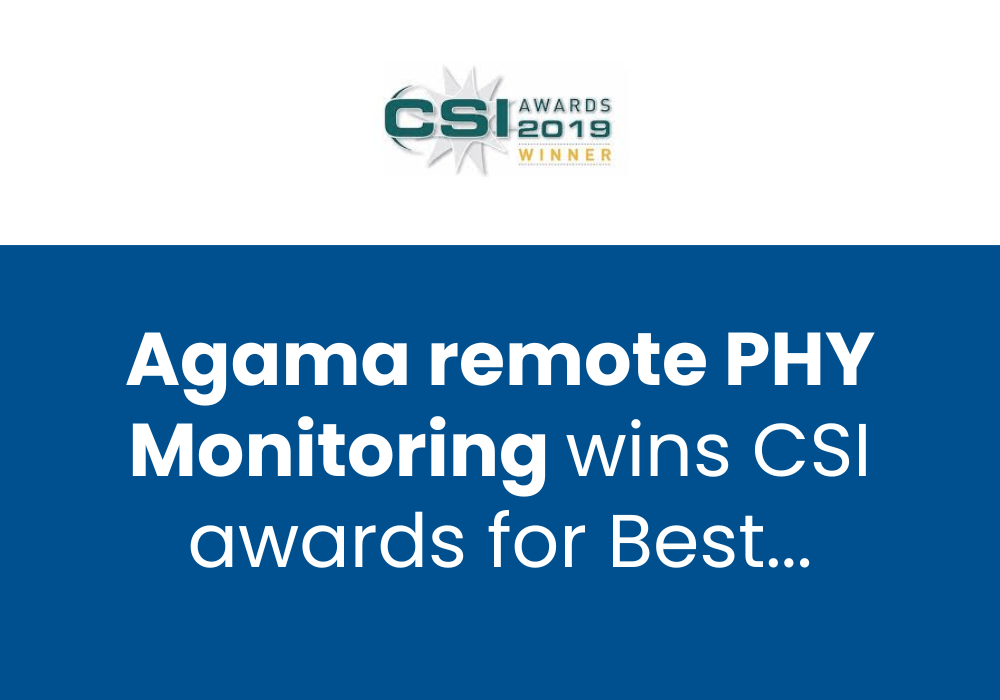 CSI AWARDS 2019 WINNER

Agama remote PHY Monitoring wins CSI awards for Best...